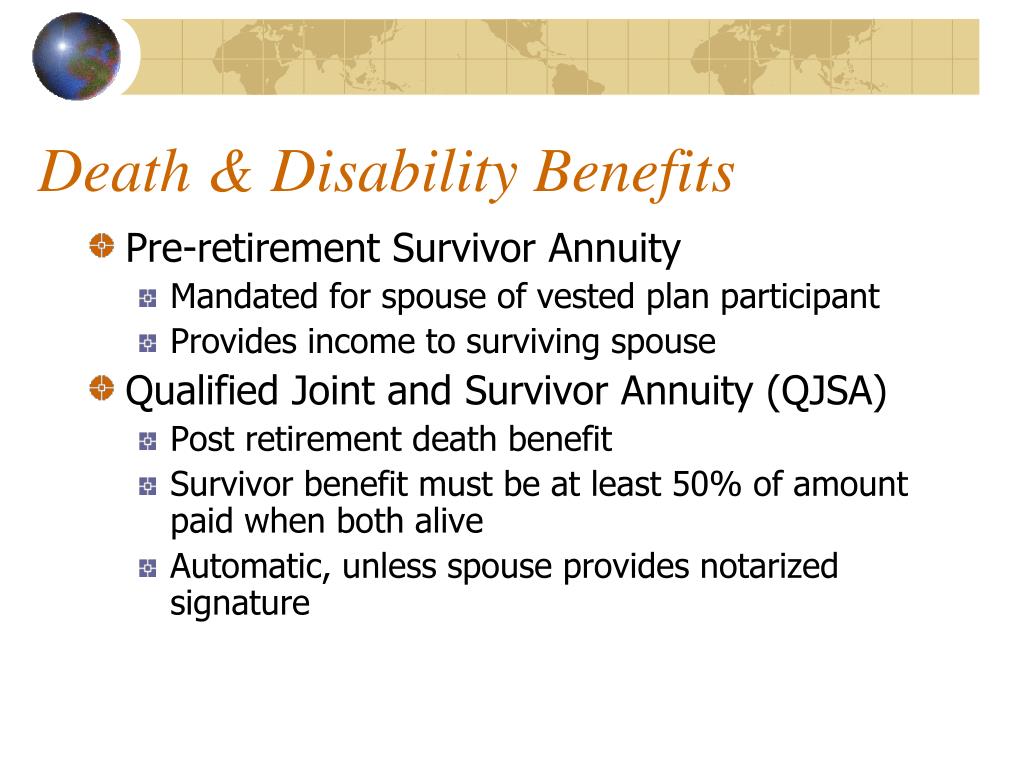 Death & Disability Benefits

Pre-retirement Survivor Annuity

Mandated for spouse of vested plan participant

Provides income to surviving spouse

Qualified Joint and Survivor Annuity (QJSA)

Post retirement death benefit

Survivor benefit must be at least 50% of amount paid when both alive

Automatic, unless spouse provides notarized signature